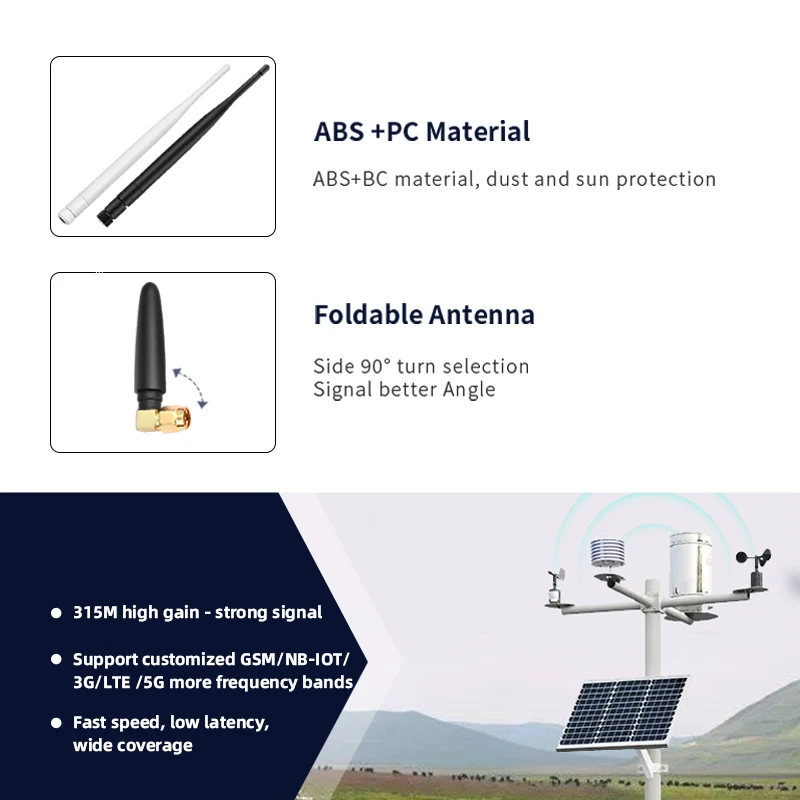 ABS +PC Material

ABS+BC material, dust and sun protection

Foldable Antenna

Side 90° turn selection
Signal better Angle

● 315M high gain - strong signal

● Support customized GSM/NB-IOT/ 3G/LTE /5G more frequency bands

● Fast speed, low latency, wide coverage